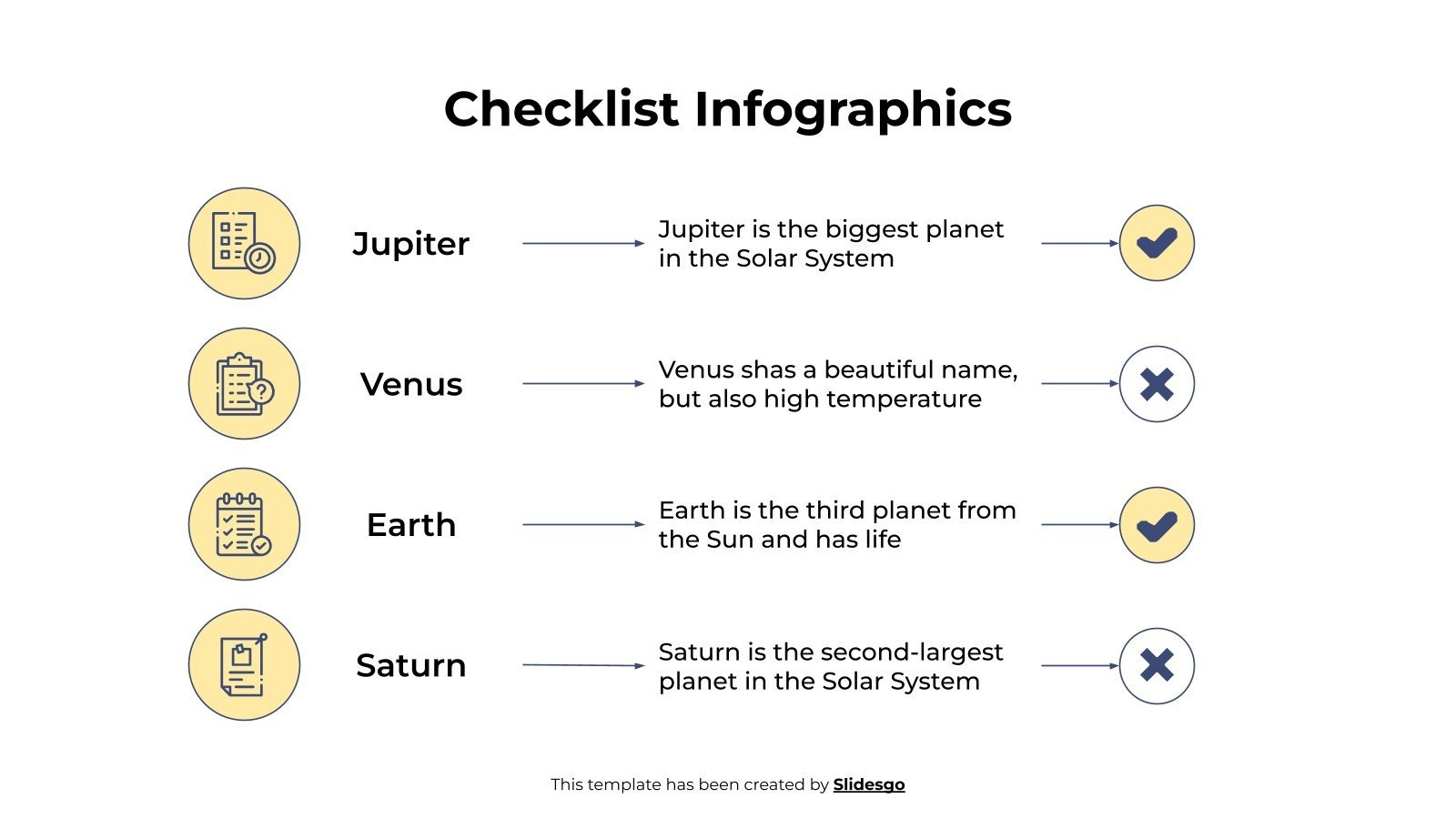 Checklist Infographics

Jupiter

Jupiter is the biggest planet in the Solar System

Venus

Venus shas a beautiful name, but also high temperature

Earth

Earth is the third planet from the Sun and has life

Saturn

Saturn is the second-largest planet in the Solar System

This template has been created by Slidesgo